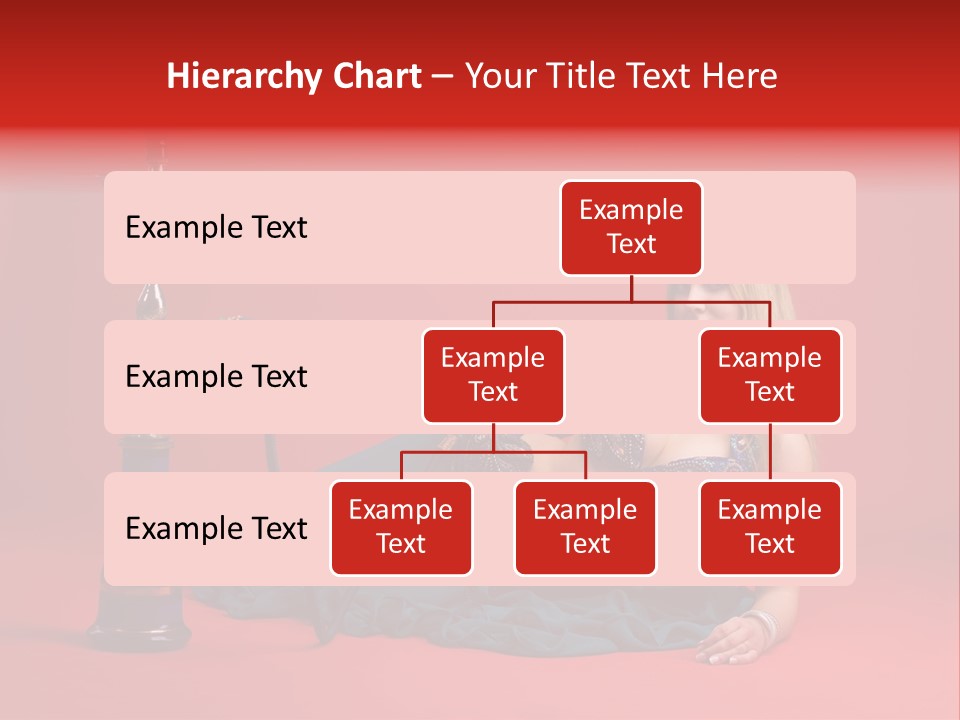 Hierarchy Chart – Your Title Text Here

Example Text

Example Text

Example Text

Example Text

Example Text

Example Text

Example Text

Example Text

Example Text